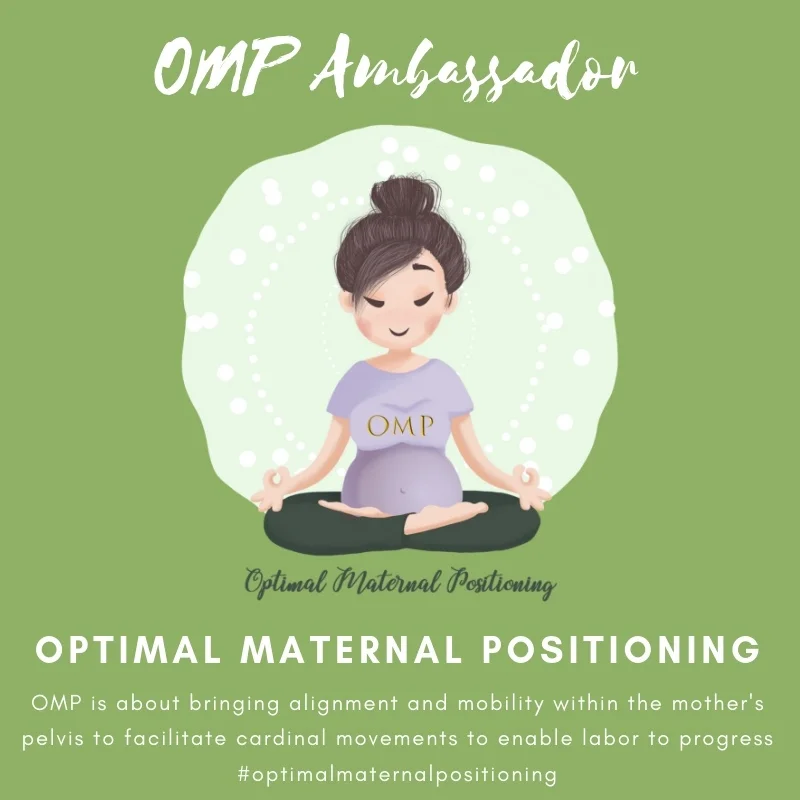 OMP Ambassador

OMP

Optimal Maternal Positioning

OPTIMAL MATERNAL POSITIONING

OMP is about bringing alignment and mobility within the mother's pelvis to facilitate cardinal movements to enable labor to progress #optimalmaternalpositioning